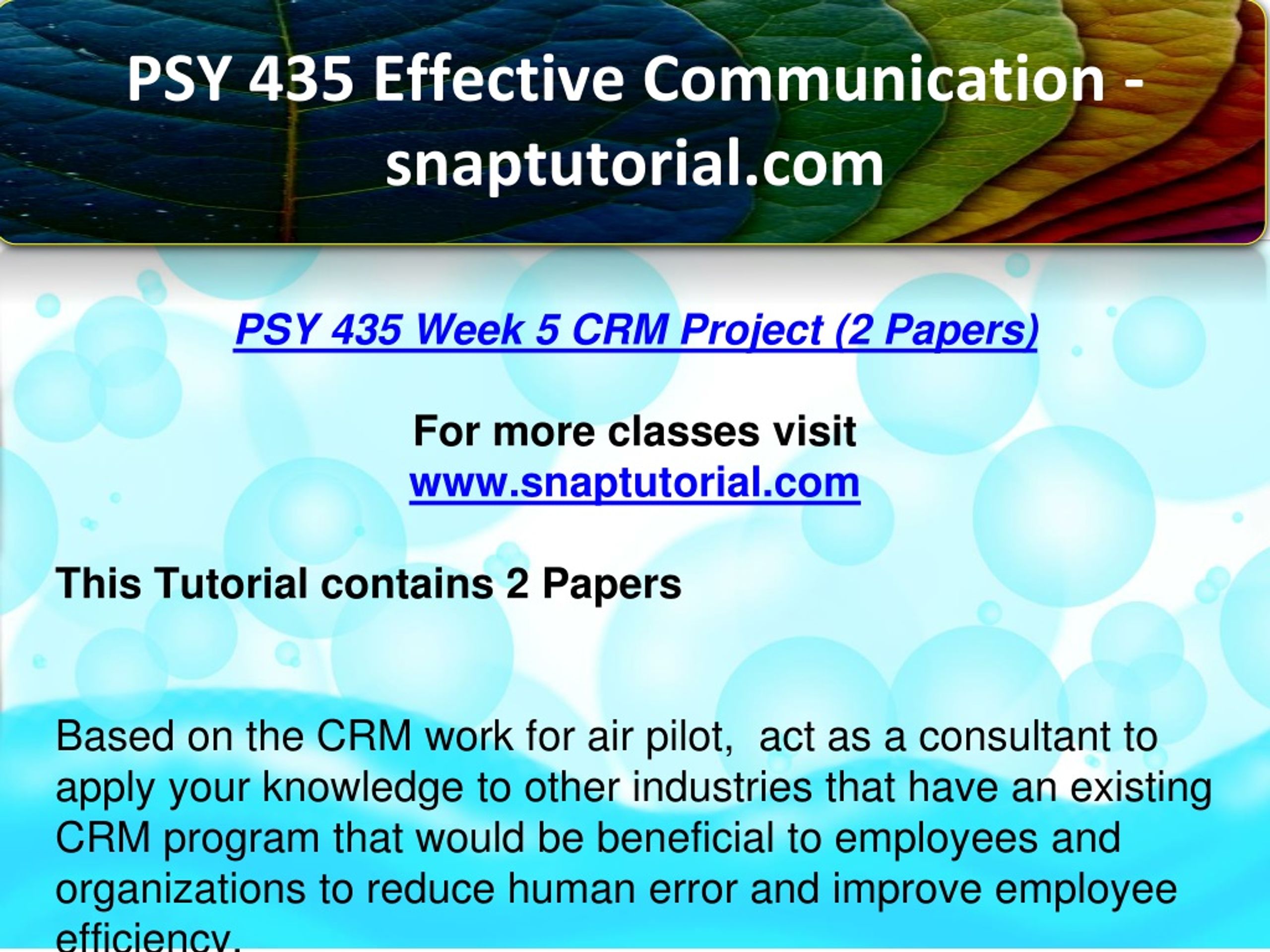 PSY 435 Effective Communication - snaptutorial.com

PSY 435 Week 5 CRM Project (2 Papers)

For more classes visit
www.snaptutorial.com

This Tutorial contains 2 Papers

Based on the CRM work for air pilot, act as a consultant to apply your knowledge to other industries that have an existing CRM program that would be beneficial to employees and organizations to reduce human error and improve employee efficiency.